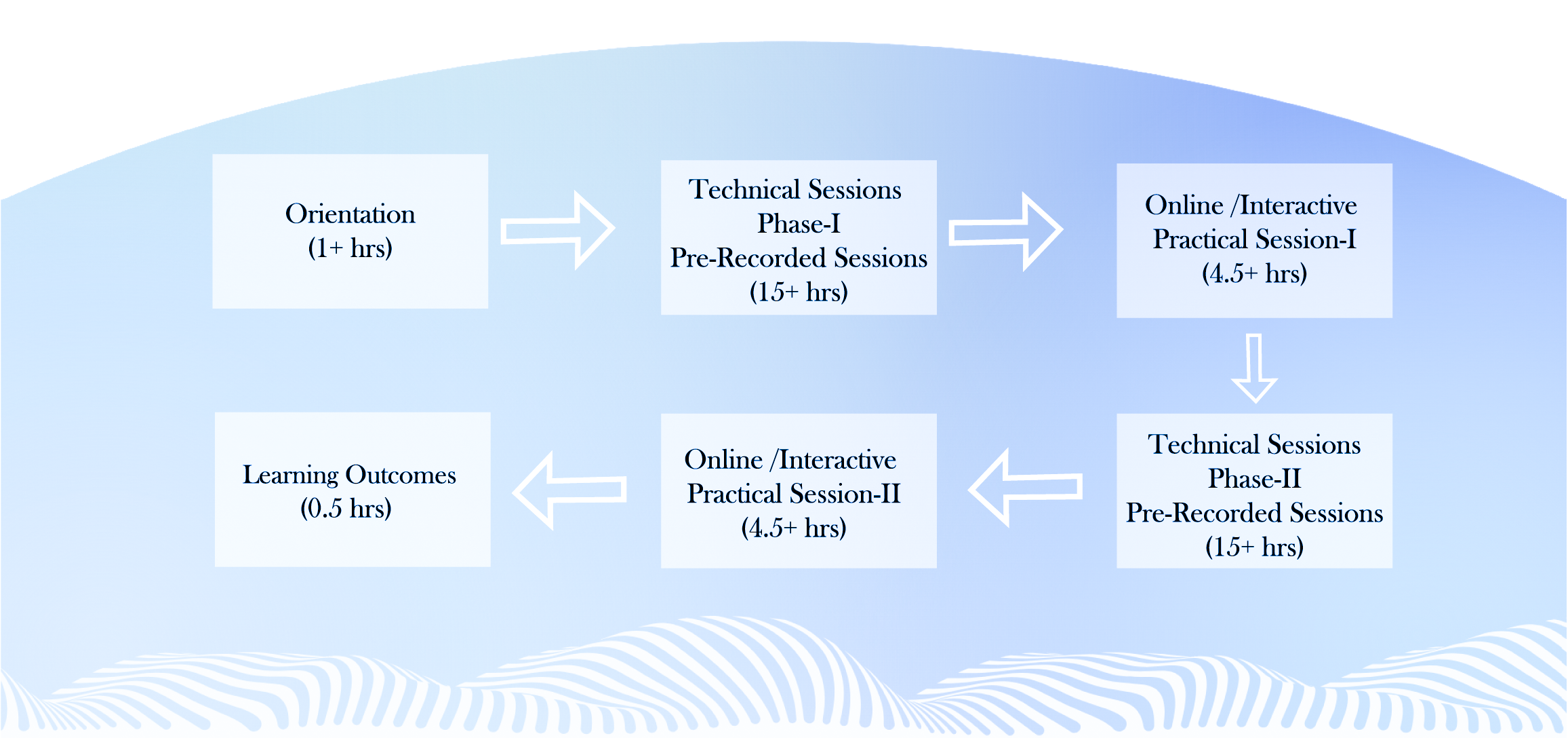 Orientation
(1+ hrs)

Technical Sessions
Phase-I
Pre-Recorded Sessions
(15+ hrs)

Online /Interactive
Practical Session-I
(4.5+ hrs)

Technical Sessions
Phase-II
Pre-Recorded Sessions
(15+ hrs)

Online /Interactive
Practical Session-II
(4.5+ hrs)

Learning Outcomes
(0.5 hrs)